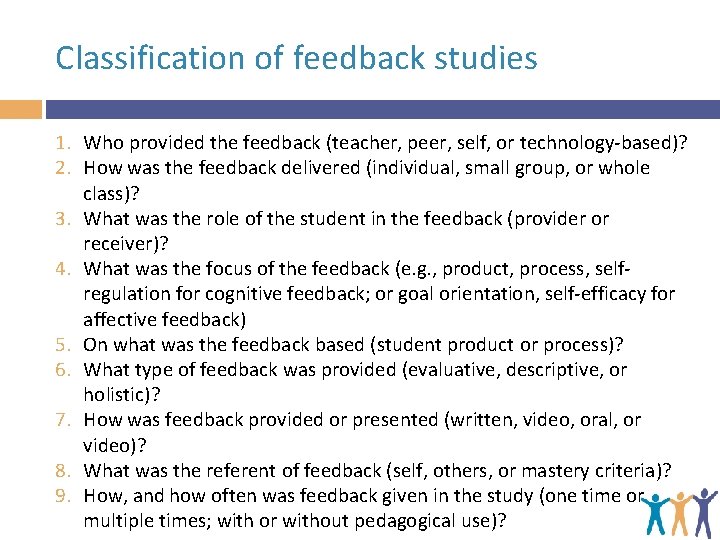 Classification of feedback studies

1. Who provided the feedback (teacher, peer, self, or technology-based)?
2. How was the feedback delivered (individual, small group, or whole class)?
3. What was the role of the student in the feedback (provider or receiver)?
4. What was the focus of the feedback (e.g., product, process, self-regulation for cognitive feedback; or goal orientation, self-efficacy for affective feedback)
5. On what was the feedback based (student product or process)?
6. What type of feedback was provided (evaluative, descriptive, or holistic)?
7. How was feedback provided or presented (written, video, oral, or video)?
8. What was the referent of feedback (self, others, or mastery criteria)?
9. How, and how often was feedback given in the study (one time or multiple times; with or without pedagogical use)?